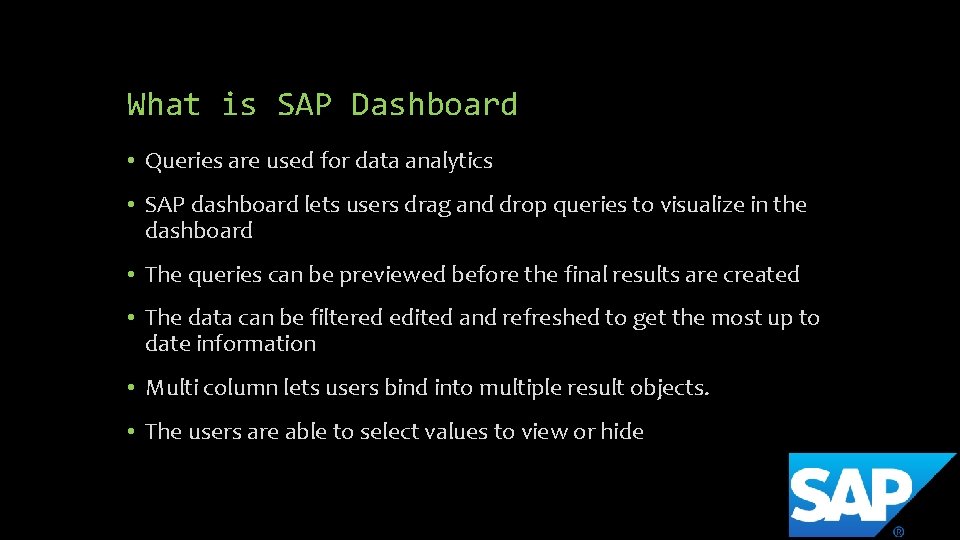 What is SAP Dashboard

• Queries are used for data analytics

• SAP dashboard lets users drag and drop queries to visualize in the dashboard

• The queries can be previewed before the final results are created

• The data can be filtered edited and refreshed to get the most up to date information

• Multi column lets users bind into multiple result objects.

• The users are able to select values to view or hide

SAP®